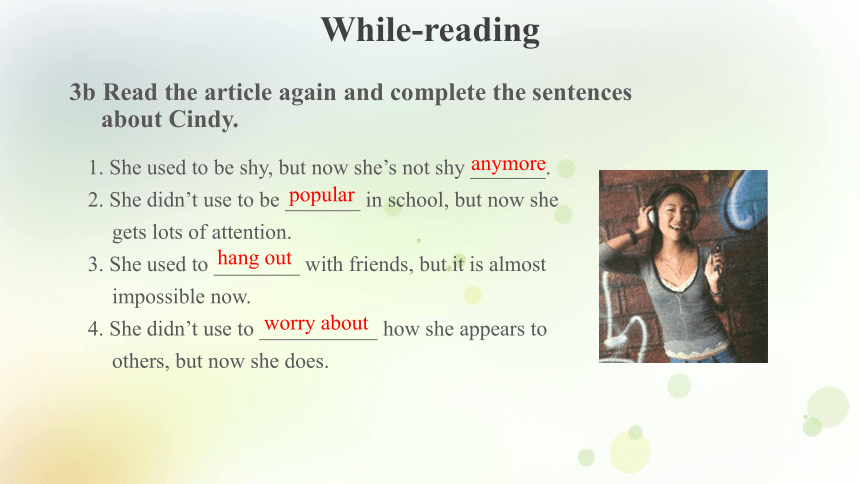 While-reading

3b Read the article again and complete the sentences about Cindy.

1. She used to be shy, but now she's not shy anymore.
2. She didn't use to be popular in school, but now she gets lots of attention.
3. She used to hang out with friends, but it is almost impossible now.
4. She didn't use to worry about how she appears to others, but now she does.